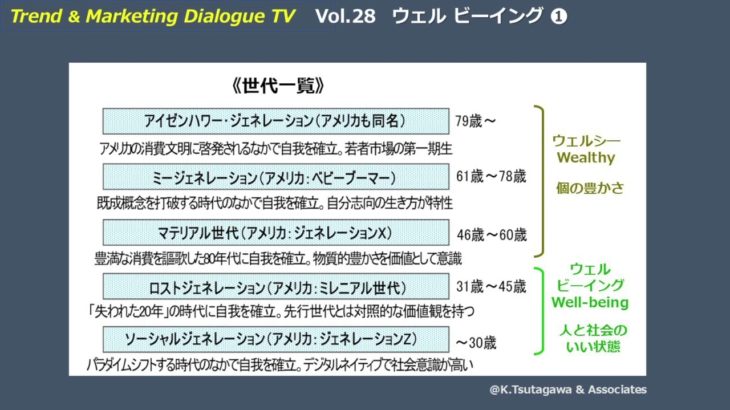 Trend & Marketing Dialogue TV Vol.28 ウェル ビーイング ❶

《世代一覧》

アイゼンハワー・ジェネレーション（アメリカも同名） 79歳～

アメリカの消費文明に啓発されるなかで自我を確立。若者市場の第一期生

ミージェネレーション（アメリカ：ベビーブーマー） 61歳～78歳

既成概念を打破する時代のなかで自我を確立。自分志向の生き方が特性

マテリアル世代（アメリカ：ジェネレーションX） 46歳～60歳

豊満な消費を謳歌した80年代に自我を確立。物質的豊かさを価値として意識

ロストジェネレーション（アメリカ：ミレニアル世代） 31歳～45歳

「失われた20年」の時代に自我を確立。先行世代とは対照的な価値観を持つ

ソーシャルジェネレーション（アメリカ：ジェネレーションZ） ～30歳

パラダイムシフトする時代のなかで自我を確立。デジタルネイティブで社会意識が高い

ウェルシー
Wealthy

個の豊かさ

ウェル
ビーイング
Well-being

人と社会の
いい状態

@K.Tsutagawa & Associates